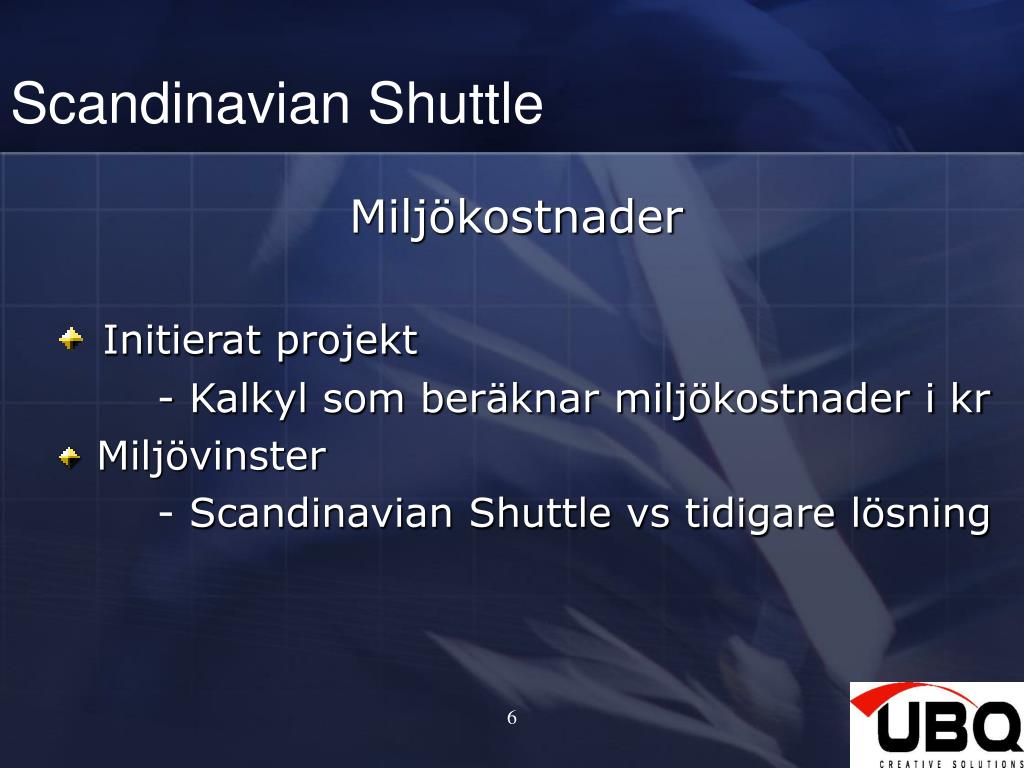 Scandinavian Shuttle

Miljökostnader

Initierat projekt
- Kalkyl som beräknar miljökostnader i kr

Miljövinster
- Scandinavian Shuttle vs tidigare lösning

6

UBQ
CREATIVE SOLUTIONS